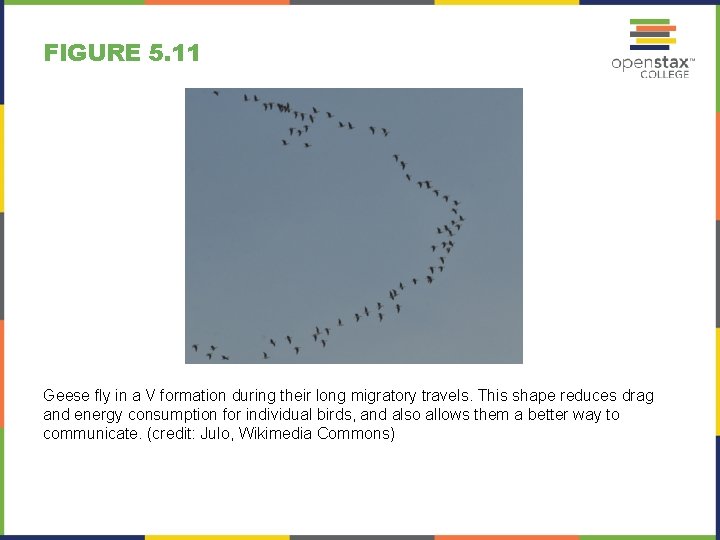 FIGURE 5.11

openstax™ COLLEGE

Geese fly in a V formation during their long migratory travels. This shape reduces drag and energy consumption for individual birds, and also allows them a better way to communicate. (credit: Julo, Wikimedia Commons)